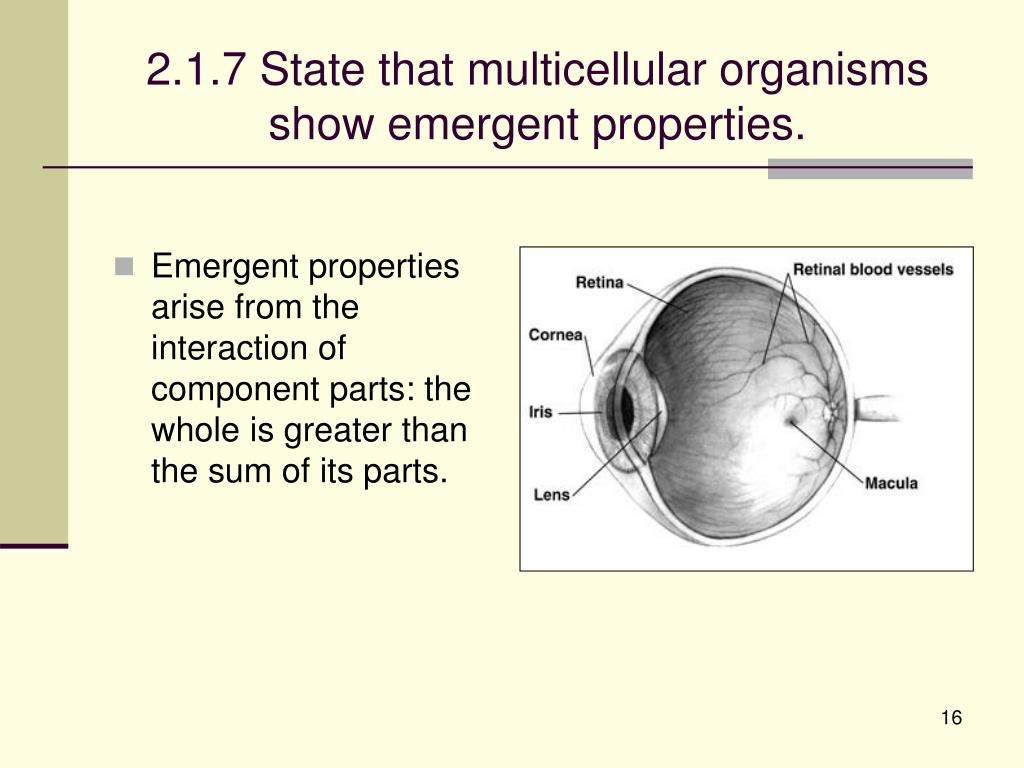 2.1.7 State that multicellular organisms show emergent properties.

Emergent properties arise from the interaction of component parts: the whole is greater than the sum of its parts.

Retina
Retinal blood vessels
Cornea
Iris
Lens
Macula

16